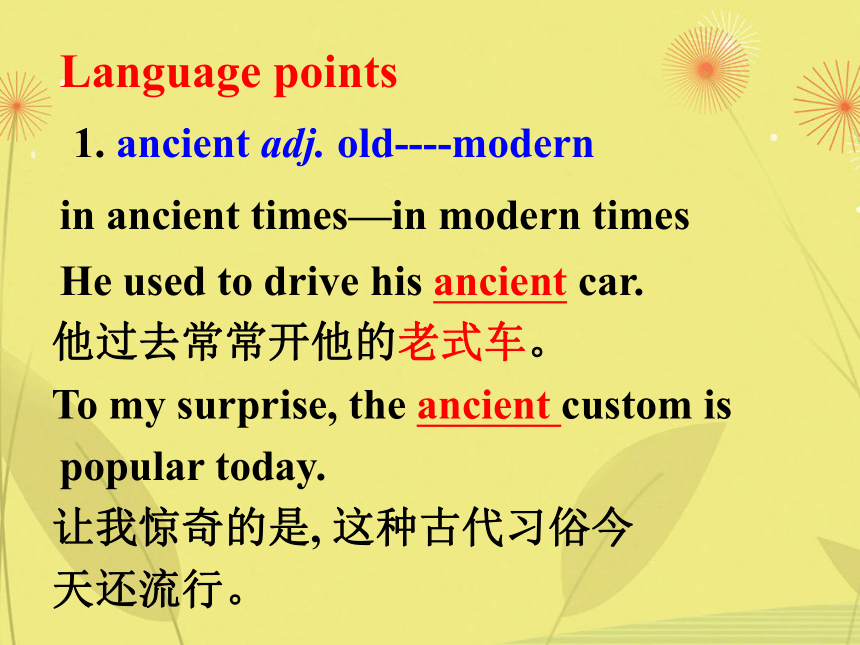 Language points

1. ancient adj. old----modern

in ancient times—in modern times

He used to drive his ancient car.
他过去常常开他的老式车。

To my surprise, the ancient custom is popular today.
让我惊奇的是, 这种古代习俗今天还流行。